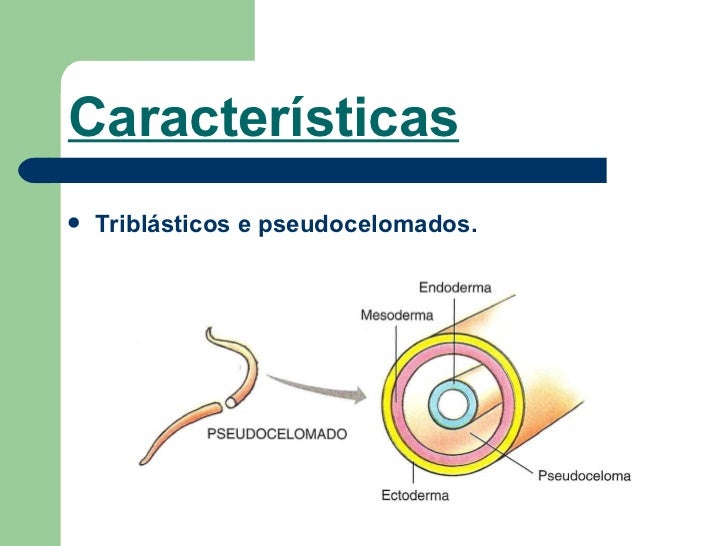 Características

• Triblásticos e pseudocelomados.

Endoderma
Mesoderma
PSEUDOCELOMADO
Pseudoceloma
Ectoderma